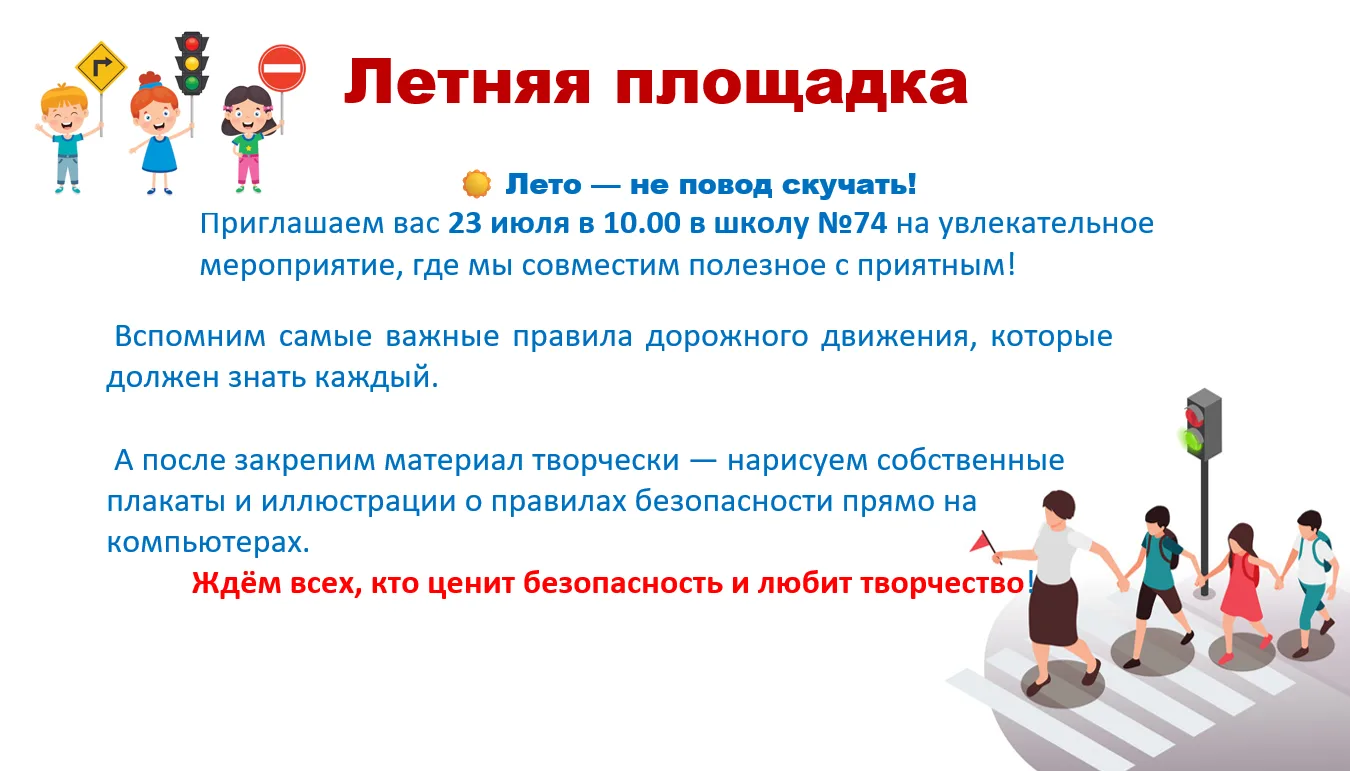 Летняя площадка

Лето — не повод скучать!

Приглашаем вас 23 июля в 10.00 в школу №74 на увлекательное мероприятие, где мы совместим полезное с приятным!

Вспомним самые важные правила дорожного движения, которые должен знать каждый.

А после закрепим материал творчески — нарисуем собственные плакаты и иллюстрации о правилах безопасности прямо на компьютерах.

Ждём всех, кто ценит безопасность и любит творчество!